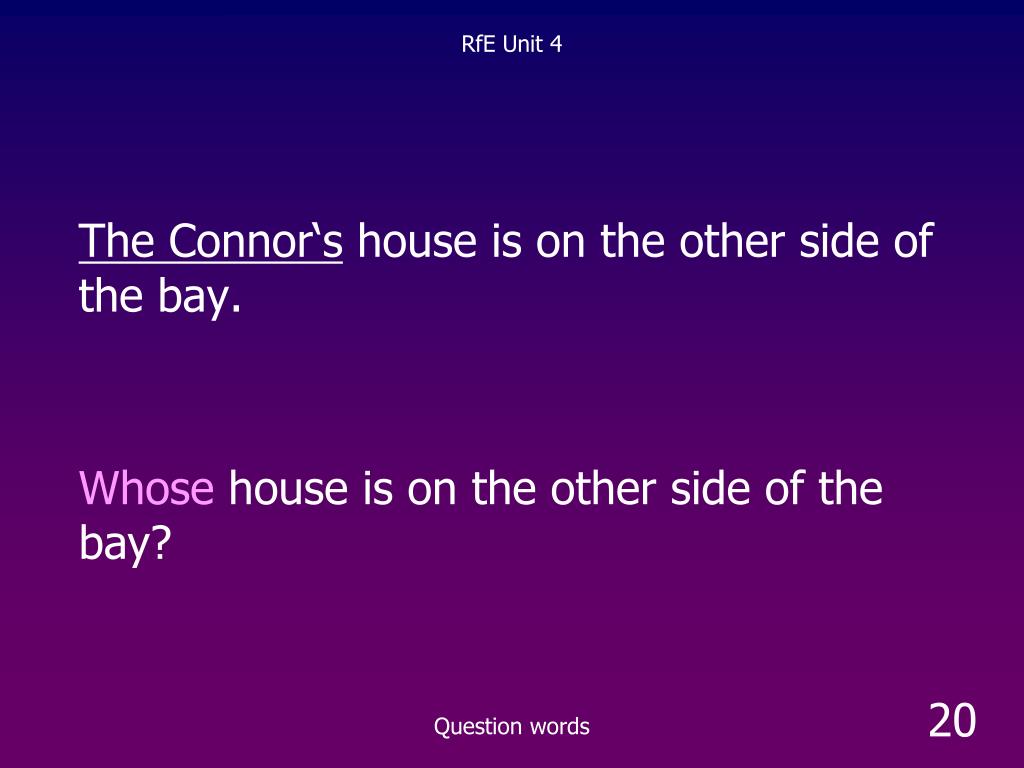 RfE Unit 4

The Connor‘s house is on the other side of the bay.

Whose house is on the other side of the bay?

Question words

20